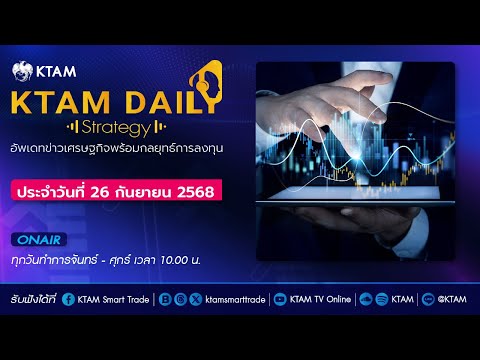 KTAM

KTAM DAILY

Strategy

อัพเดทข่าวเศรษฐกิจพร้อมกลยุทธ์การลงทุน

ประจำวันที่ 26 กันยายน 2568

ONAIR

ทุกวันทำการจันทร์ - ศุกร์ เวลา 10.00 น.

รับฟังได้ที่ KTAM Smart Trade | ktamsmarttrade | KTAM TV Online | KTAM | @KTAM